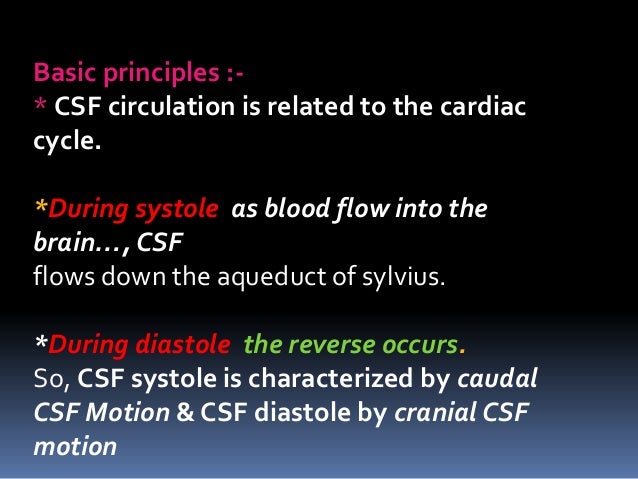 Basic principles :-
* CSF circulation is related to the cardiac cycle.

*During systole as blood flow into the brain…, CSF
flows down the aqueduct of sylvius.

*During diastole the reverse occurs.
So, CSF systole is characterized by caudal CSF Motion & CSF diastole by cranial CSF motion